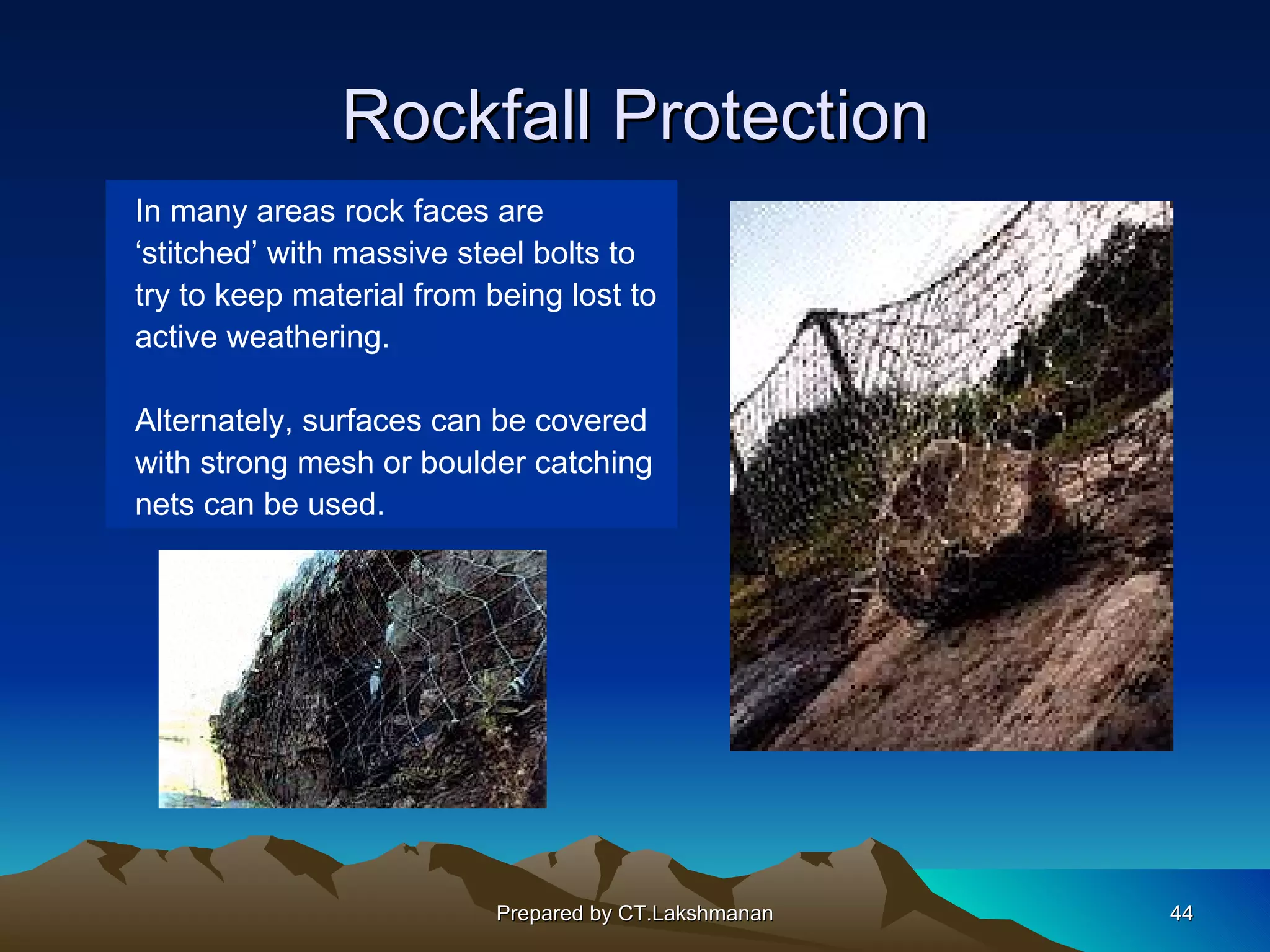 Rockfall Protection

In many areas rock faces are ‘stitched’ with massive steel bolts to try to keep material from being lost to active weathering.

Alternately, surfaces can be covered with strong mesh or boulder catching nets can be used.

Prepared by CT.Lakshmanan

44